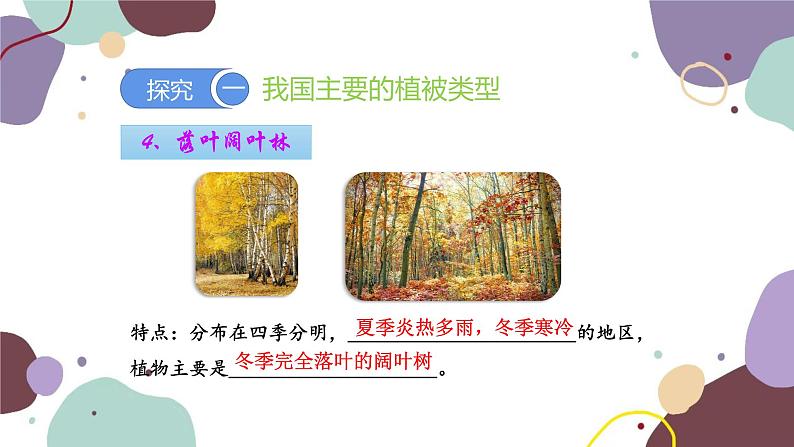 探究 一 我国主要的植被类型

4、落叶阔叶林

特点：分布在四季分明，夏季炎热多雨，冬季寒冷的地区，植物主要是冬季完全落叶的阔叶树。